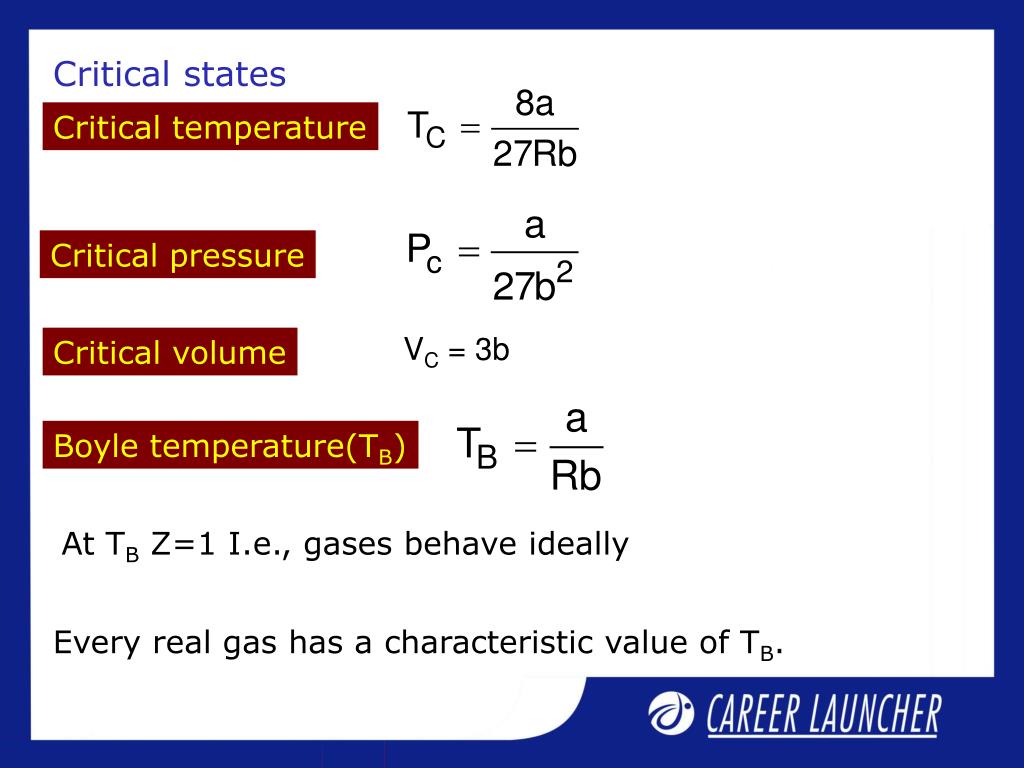 Critical states

Critical temperature $T_C = \frac{8a}{27Rb}$

Critical pressure $P_c = \frac{a}{27b^2}$

Critical volume $V_C = 3b$

Boyle temperature($T_B$) $T_B = \frac{a}{Rb}$

At $T_B$ Z=1 I.e., gases behave ideally

Every real gas has a characteristic value of $T_B$.

CAREER LAUNCHER